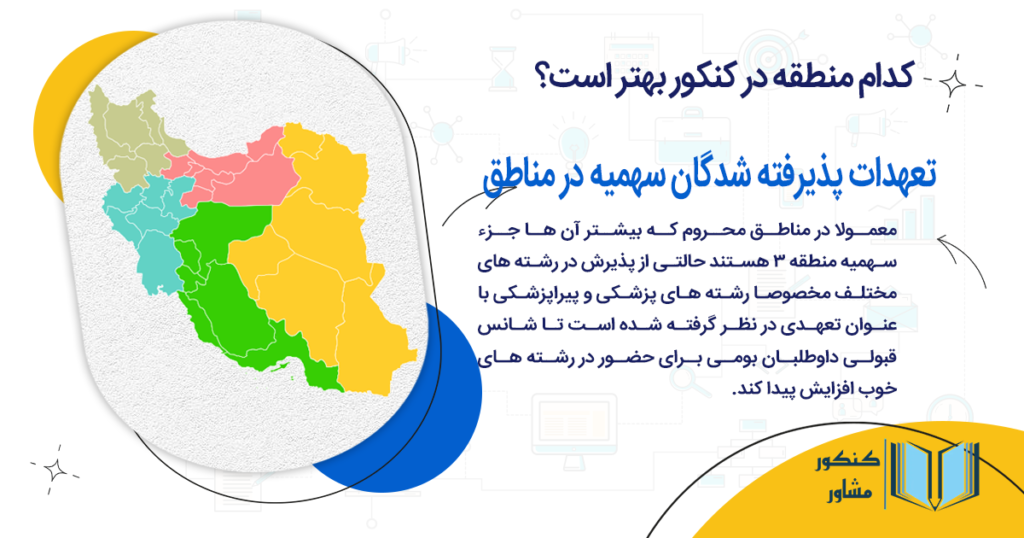 کدام منطقه در کنکور بهتر است؟

تعهدات پذیرفته شدگان سهمیه در مناطق

معمولا در مناطق محروم که بیشتر آن ها جزء سهمیه منطقه ۳ هستند حالتی از پذیرش در رشته های مختلف مخصوصا رشته های پزشکی و پیراپزشکی با عنوان تعهدی در نظر گرفته شده است تا شانس قبولی داوطلبان بومی برای حضور در رشته های خوب افزایش پیدا کند.

کنکور مشاور